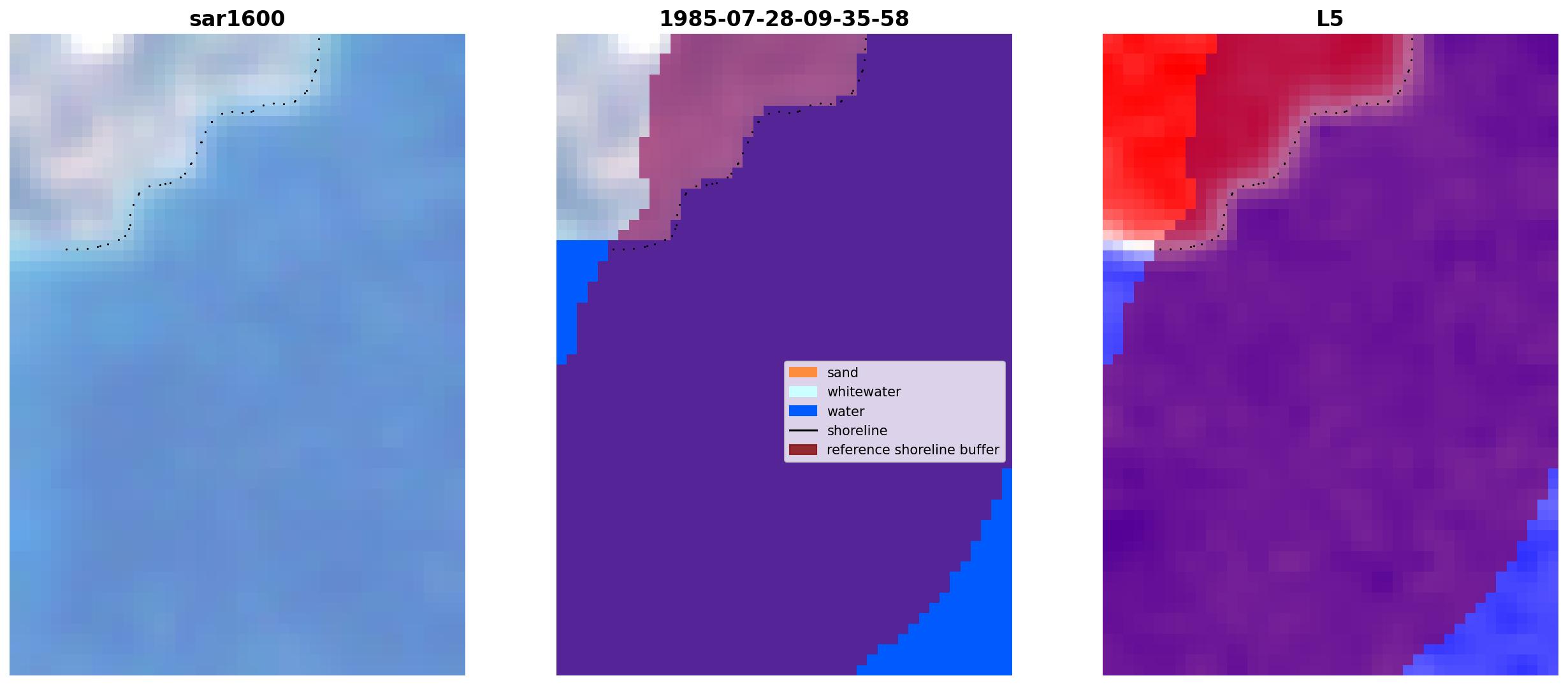 sar1600

1985-07-28-09-35-58

sand
whitewater
water
shoreline
reference shoreline buffer

L5